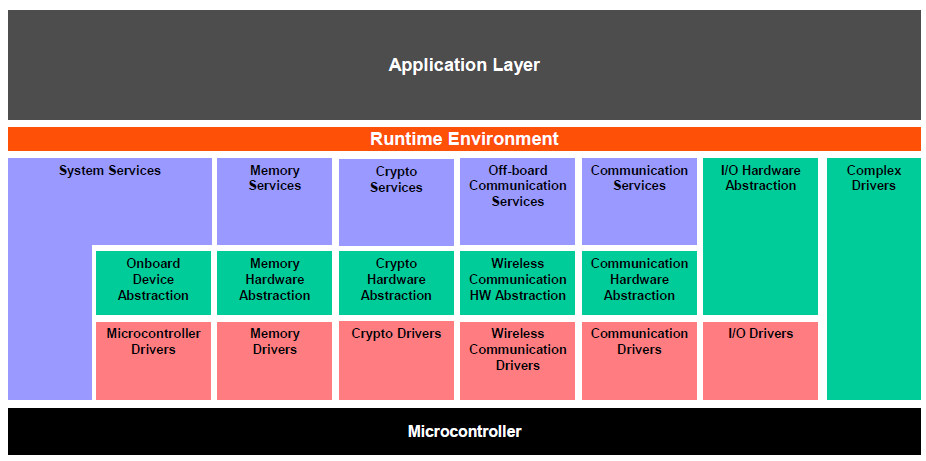 Application Layer

Runtime Environment

System Services

Memory Services

Crypto Services

Off-board Communication Services

Communication Services

I/O Hardware Abstraction

Complex Drivers

Onboard Device Abstraction

Memory Hardware Abstraction

Crypto Hardware Abstraction

Wireless Communication HW Abstraction

Communication Hardware Abstraction

Microcontroller Drivers

Memory Drivers

Crypto Drivers

Wireless Communication Drivers

Communication Drivers

I/O Drivers

Microcontroller